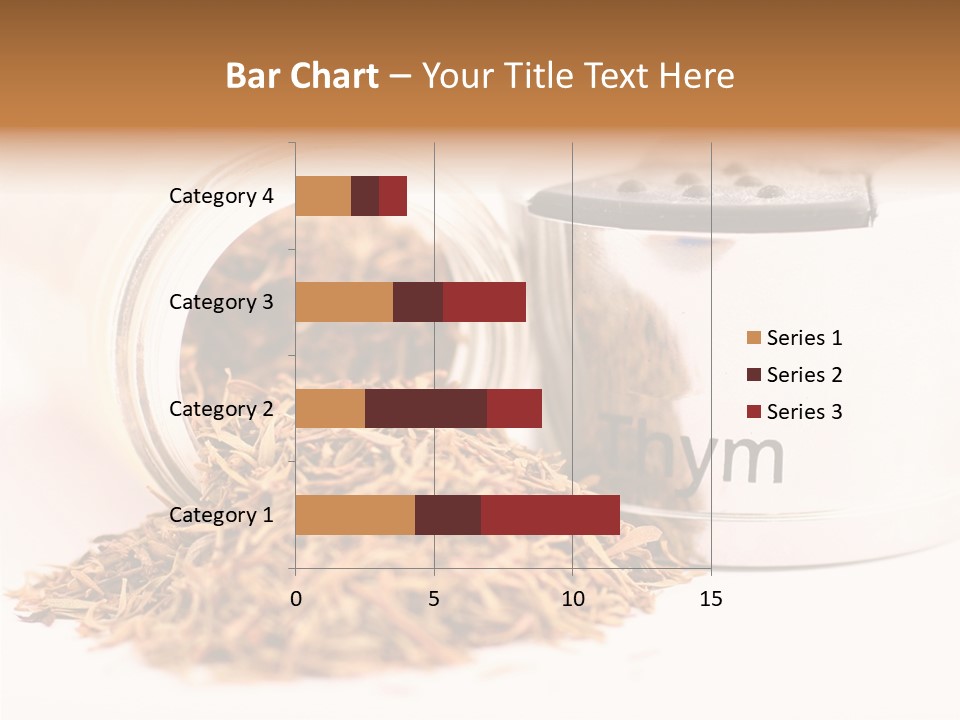 Bar Chart – Your Title Text Here

Category 4
Category 3
Category 2
Category 1

0
5
10
15

Series 1
Series 2
Series 3

Thym